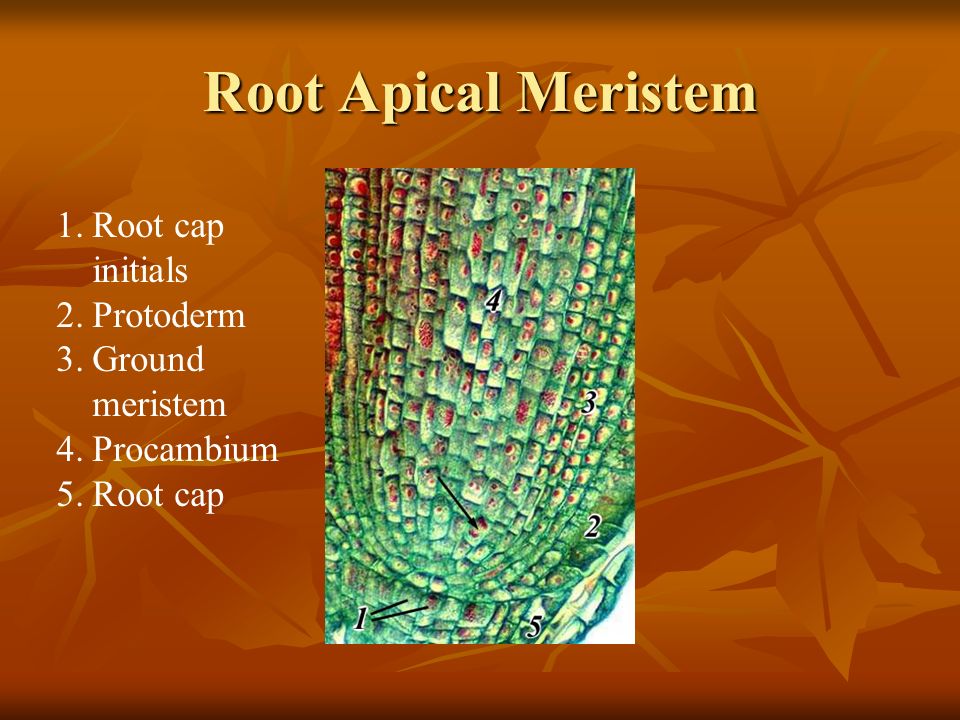 Root Apical Meristem

1. Root cap initials
2. Protoderm
3. Ground meristem
4. Procambium
5. Root cap

4
3
2
1
5